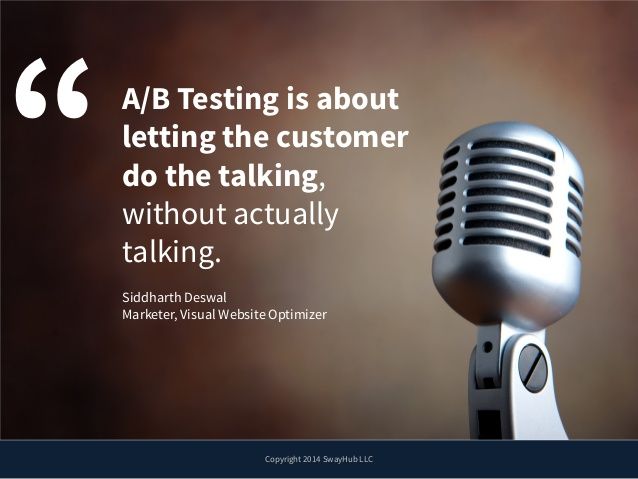 “ A/B Testing is about letting the customer do the talking, without actually talking.

Siddharth Deswal
Marketer, Visual Website Optimizer

Copyright 2014 SwayHub LLC